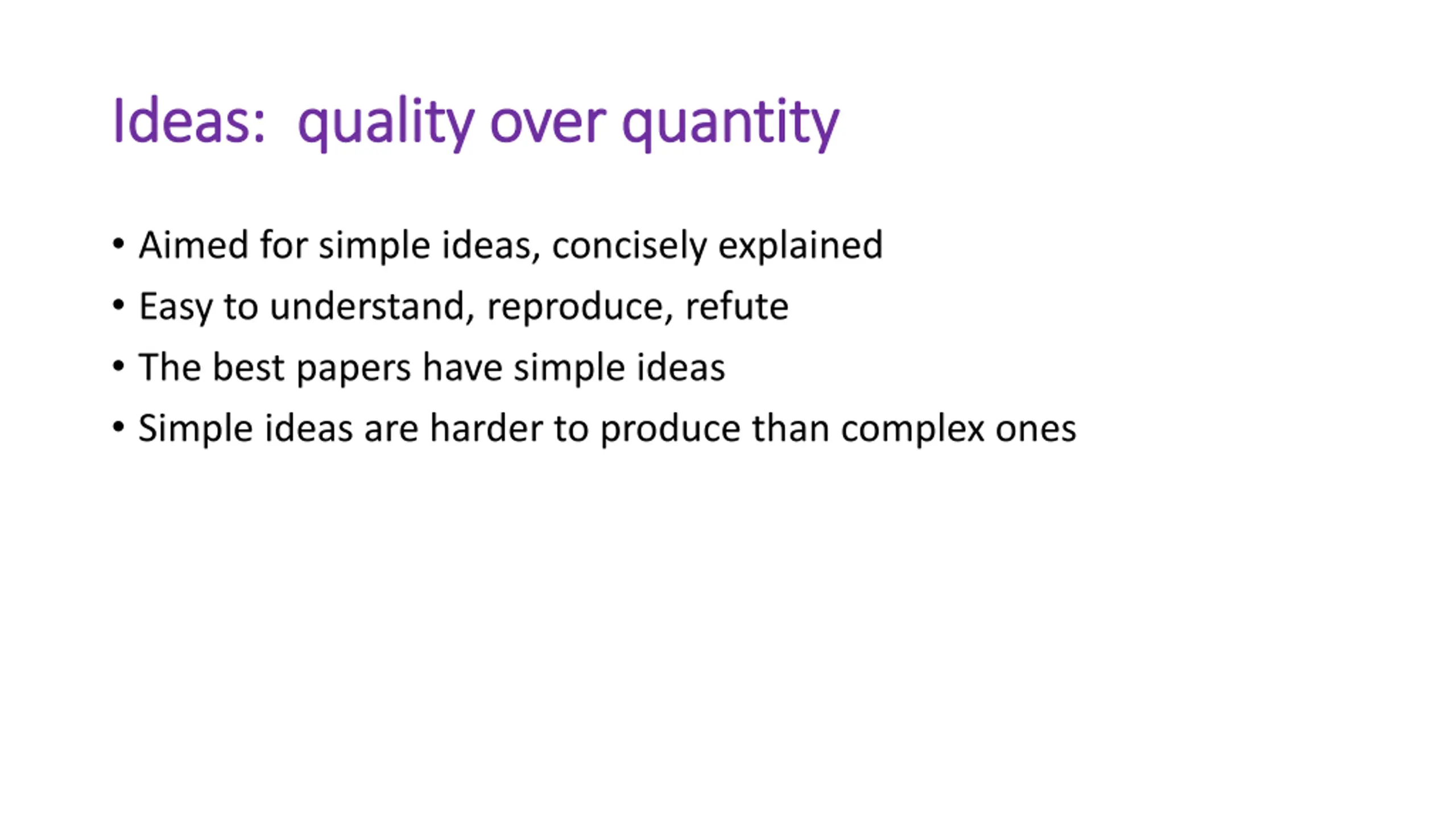 Ideas:  quality over quantity

• Aimed for simple ideas, concisely explained
• Easy to understand, reproduce, refute
• The best papers have simple ideas
• Simple ideas are harder to produce than complex ones